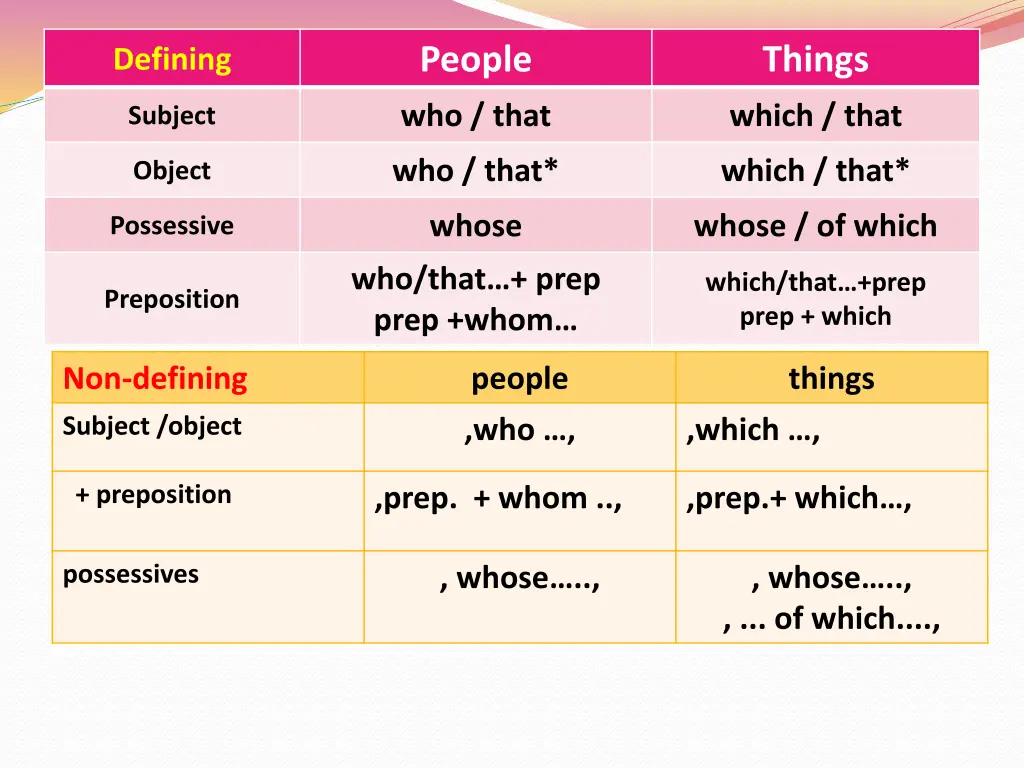 | Defining | People | Things |
|---|---|---|
| Subject | who / that | which / that |
| Object | who / that* | which / that* |
| Possessive | whose | whose / of which |
| Preposition | who/that…+ prep prep +whom… | which/that…+prep prep + which |

| Non-defining | people | things |
|---|---|---|
| Subject /object | ,who …, | ,which …, |
| + preposition | ,prep. + whom .., | ,prep.+ which…, |
| possessives | , whose….., | , whose….., , ... of which...., |